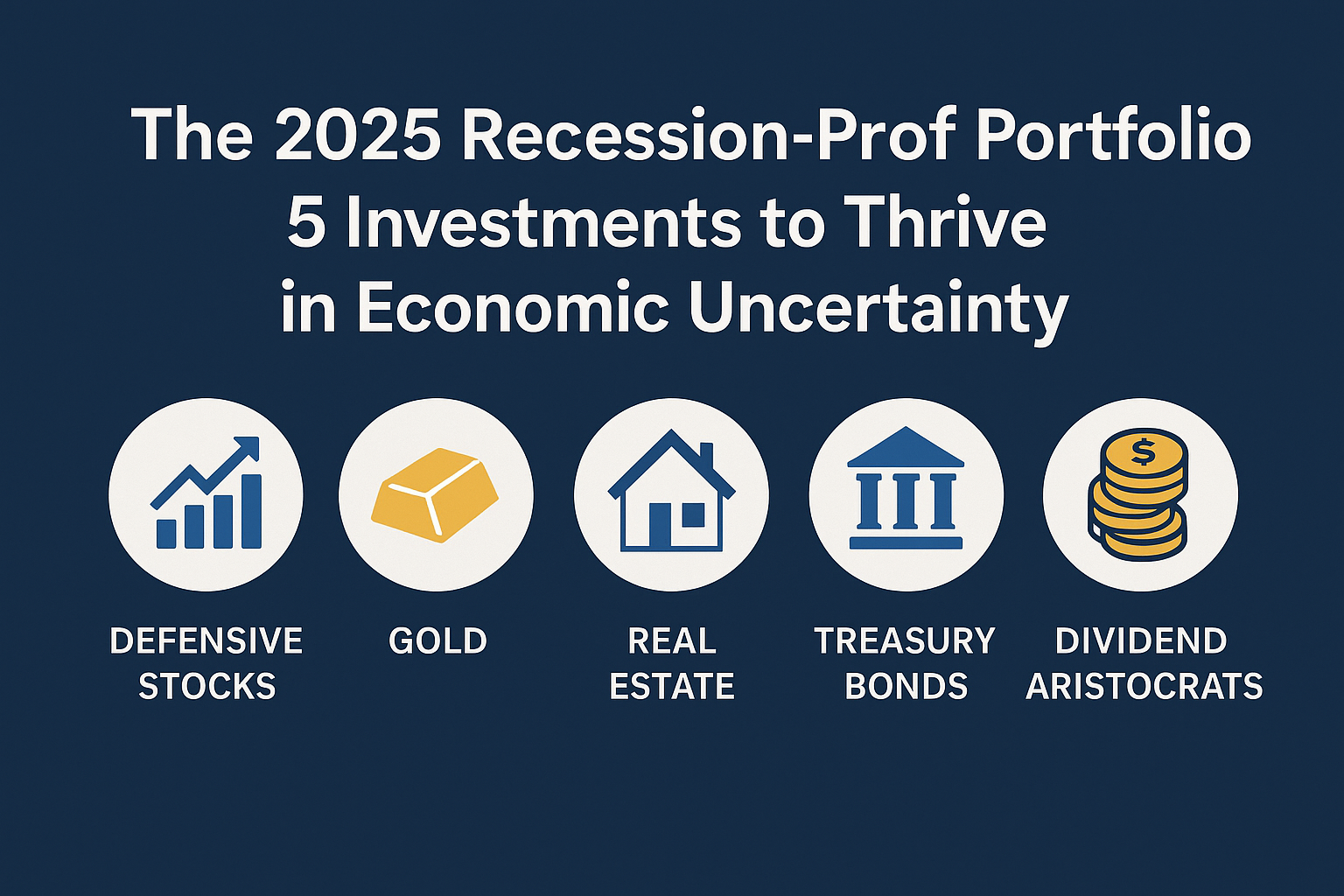 The 2025 Recession-Prof Portfolio
5 Investments to Thrive
in Economic Uncertainty

$

DEFENSIVE STOCKS

GOLD

REAL ESTATE

TREASURY BONDS

DIVIDEND ARISTOCRATS